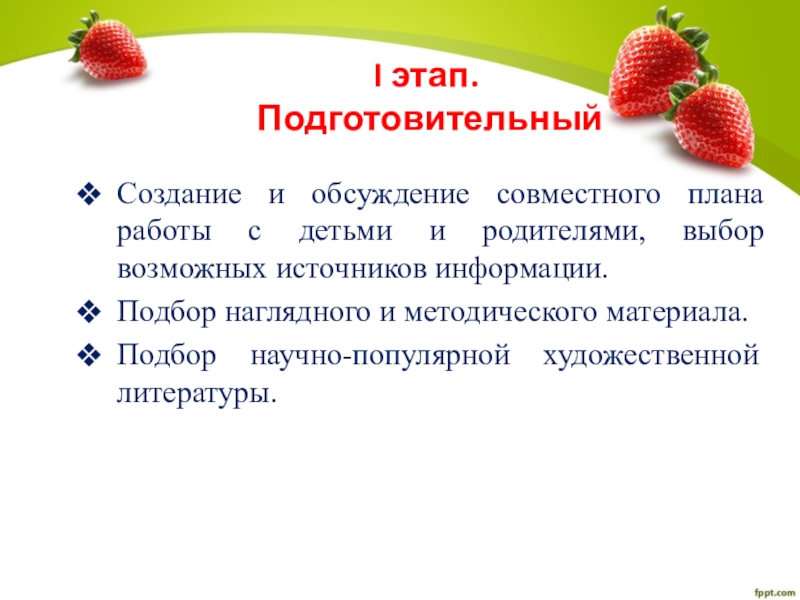 I этап.
Подготовительный

❖ Создание и обсуждение совместного плана работы с детьми и родителями, выбор возможных источников информации.
❖ Подбор наглядного и методического материала.
❖ Подбор научно-популярной художественной литературы.

fppt.com